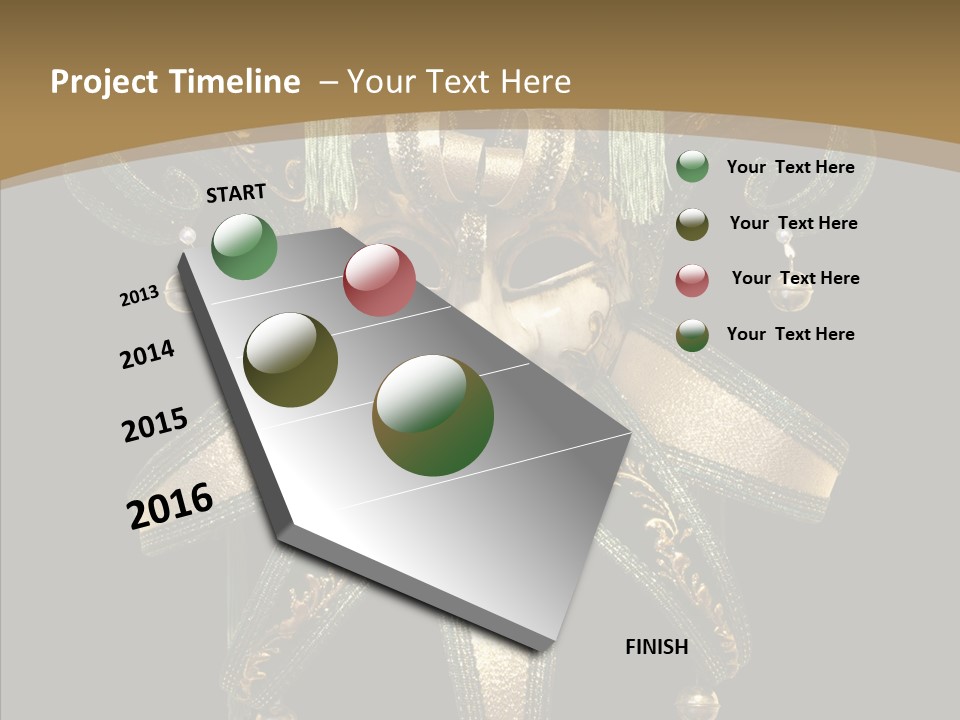 Project Timeline – Your Text Here

START

2013

2014

2015

2016

FINISH

Your Text Here

Your Text Here

Your Text Here

Your Text Here